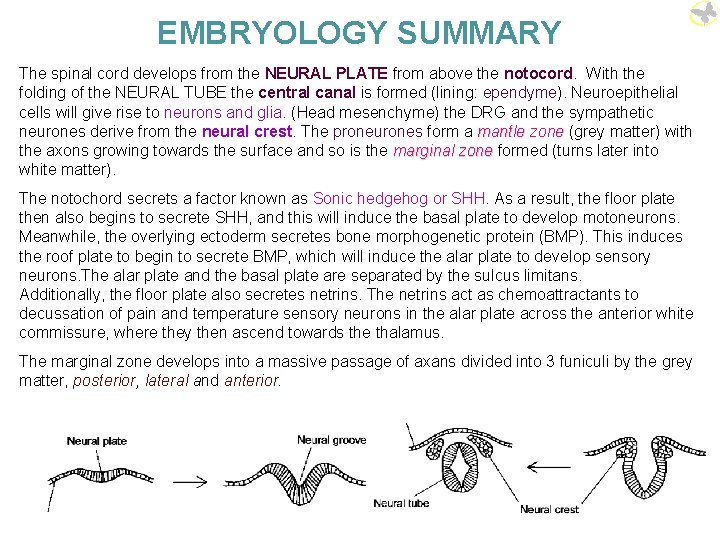 EMBRYOLOGY SUMMARY

The spinal cord develops from the NEURAL PLATE from above the notocord. With the folding of the NEURAL TUBE the central canal is formed (lining: ependyme). Neuroepithelial cells will give rise to neurons and glia. (Head mesenchyme) the DRG and the sympathetic neurones derive from the neural crest. The proneurones form a mantle zone (grey matter) with the axons growing towards the surface and so is the marginal zone formed (turns later into white matter).

The notochord secrets a factor known as Sonic hedgehog or SHH. As a result, the floor plate then also begins to secrete SHH, and this will induce the basal plate to develop motoneurons. Meanwhile, the overlying ectoderm secretes bone morphogenetic protein (BMP). This induces the roof plate to begin to secrete BMP, which will induce the alar plate to develop sensory neurons.The alar plate and the basal plate are separated by the sulcus limitans. Additionally, the floor plate also secretes netrins. The netrins act as chemoattractants to decussation of pain and temperature sensory neurons in the alar plate across the anterior white commissure, where they then ascend towards the thalamus.

The marginal zone develops into a massive passage of axans divided into 3 funiculi by the grey matter, posterior, lateral and anterior.

Neural plate

Neural groove

Neural tube

Neural crest